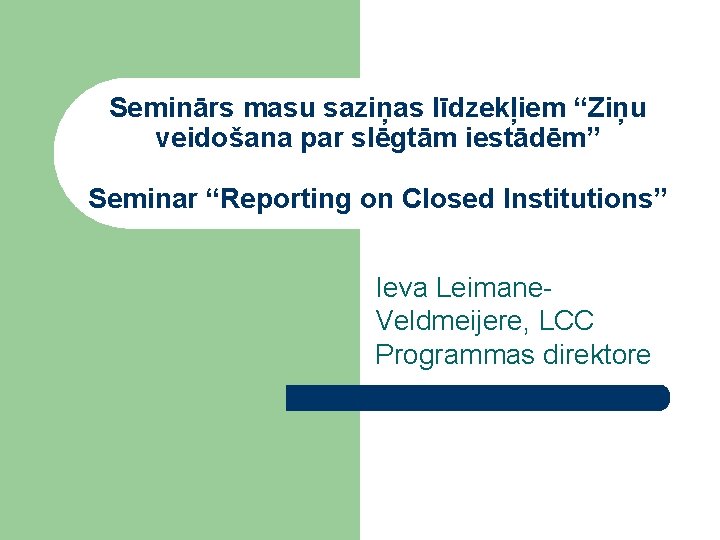 Seminārs masu saziņas līdzekļiem “Ziņu veidošana par slēgtām iestādēm”

Seminar “Reporting on Closed Institutions”

Ieva Leimane-Veldmeijere, LCC Programmas direktore